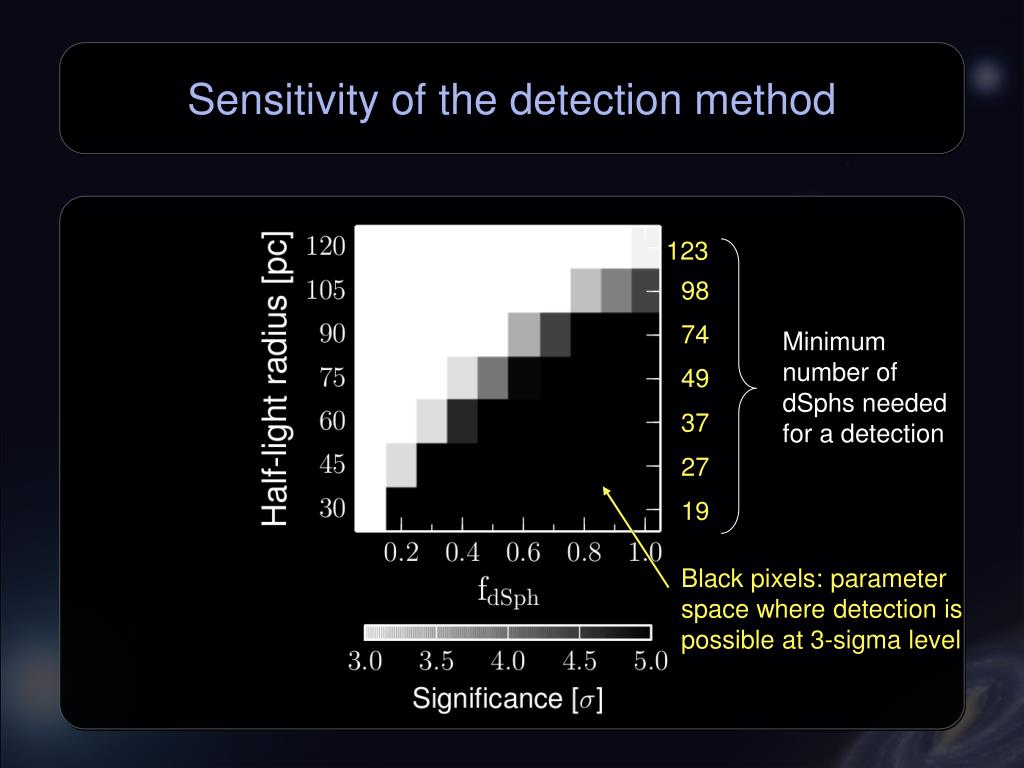 Sensitivity of the detection method

Half-light radius [pc]

120
105
90
75
60
45
30

0.2 0.4 0.6 0.8 1.0

$f_{dSph}$

3.0 3.5 4.0 4.5 5.0

Significance [$\sigma$]

123
98
74
49
37
27
19

Minimum number of dSphs needed for a detection

Black pixels: parameter space where detection is possible at 3-sigma level